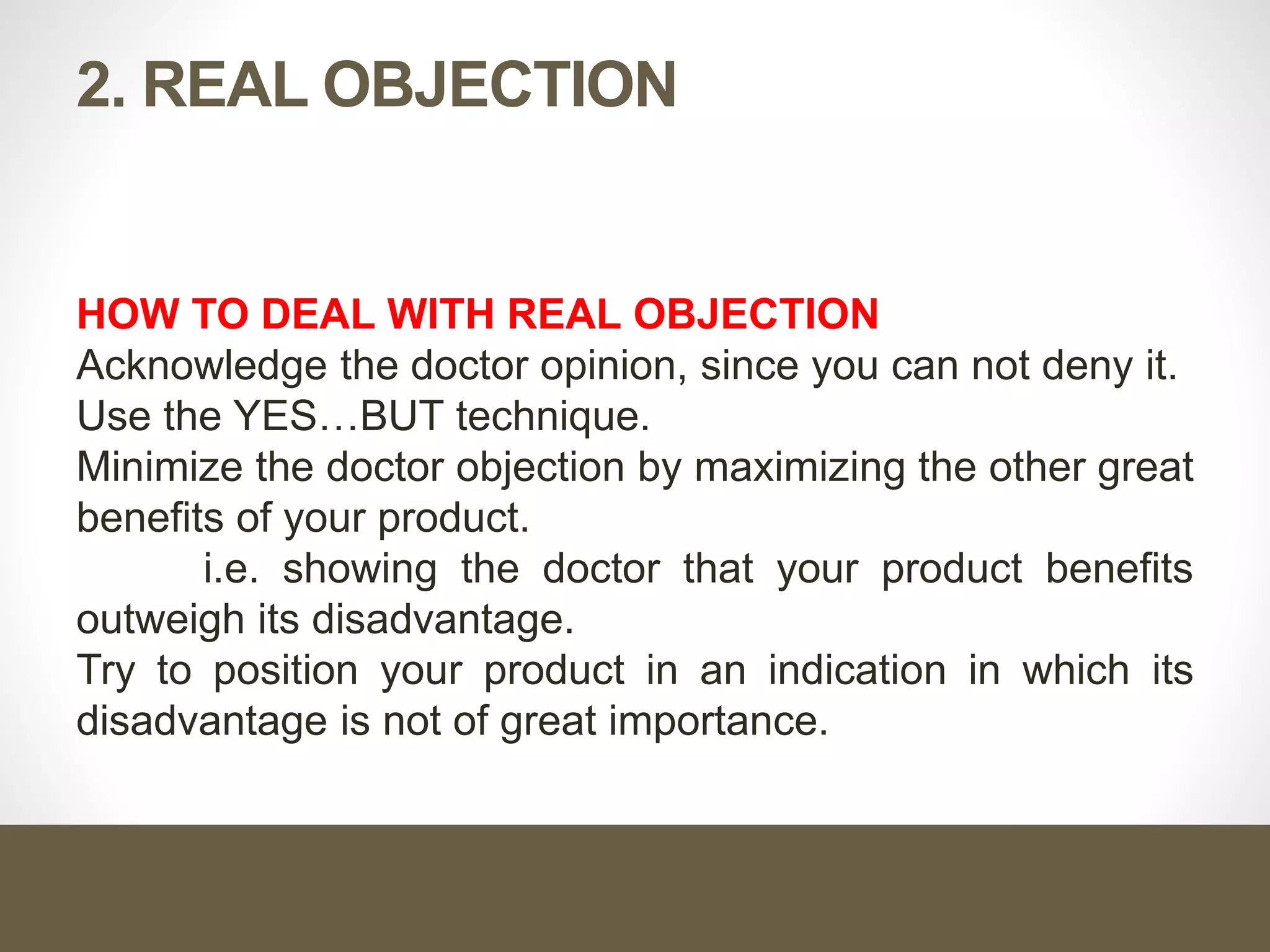 2. REAL OBJECTION

HOW TO DEAL WITH REAL OBJECTION
Acknowledge the doctor opinion, since you can not deny it.
Use the YES…BUT technique.
Minimize the doctor objection by maximizing the other great benefits of your product.
i.e. showing the doctor that your product benefits outweigh its disadvantage.
Try to position your product in an indication in which its disadvantage is not of great importance.